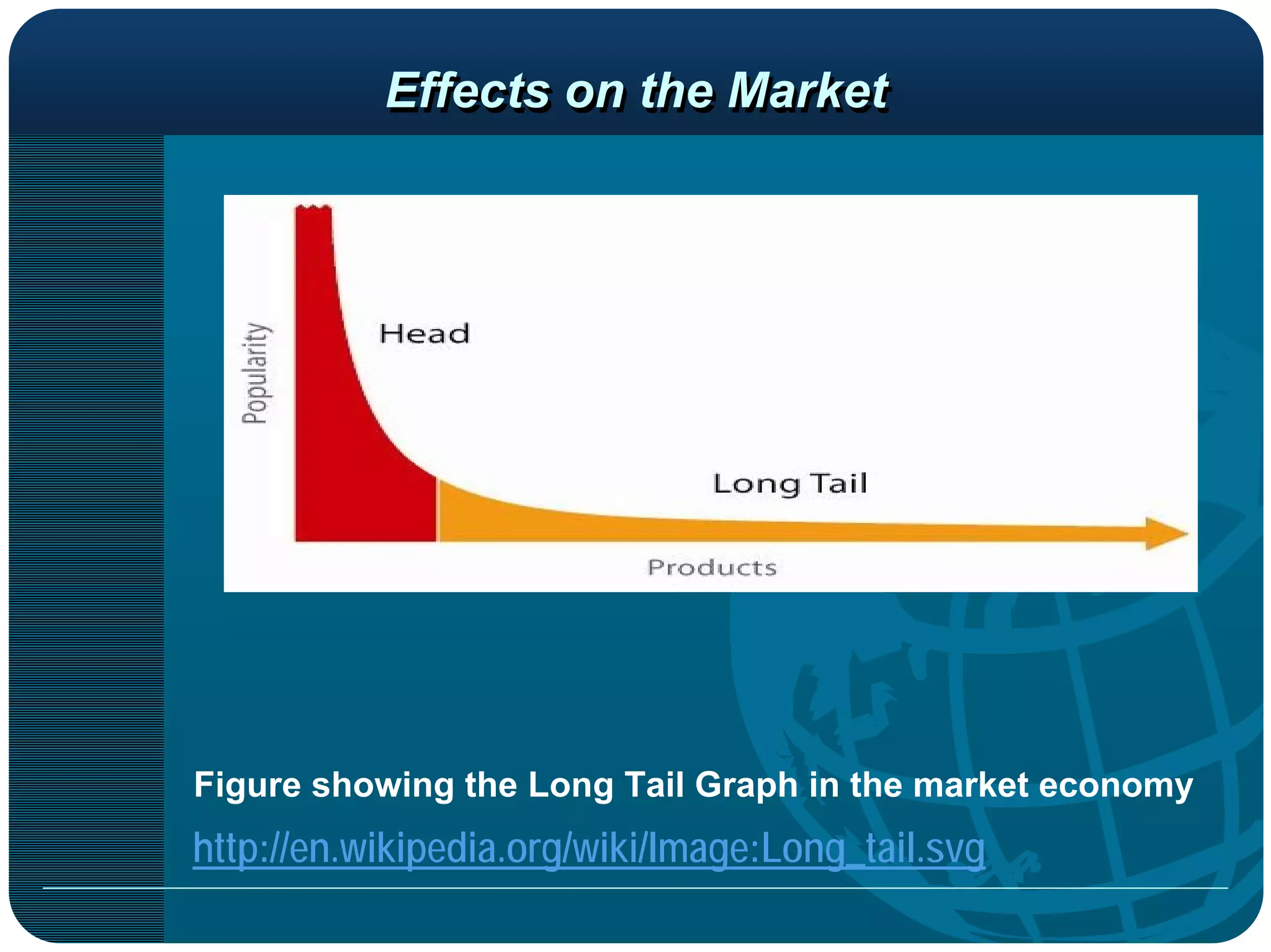 Effects on the Market

Popularity

Head

Long Tail

Products

Figure showing the Long Tail Graph in the market economy

http://en.wikipedia.org/wiki/Image:Long_tail.svg